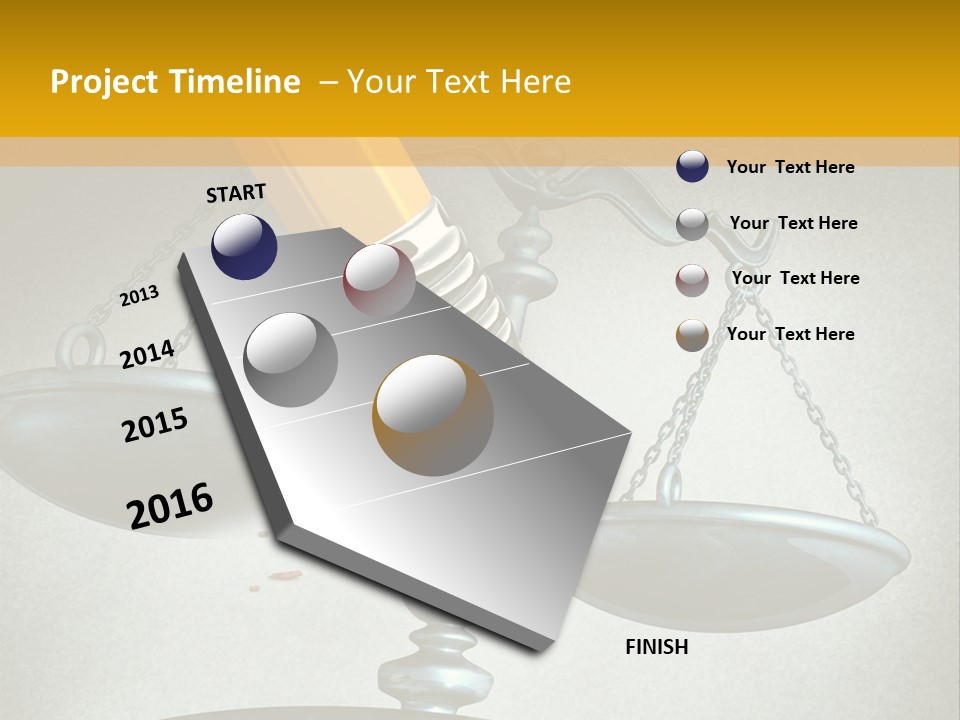 Project Timeline – Your Text Here

START

2013

2014

2015

2016

FINISH

Your Text Here

Your Text Here

Your Text Here

Your Text Here